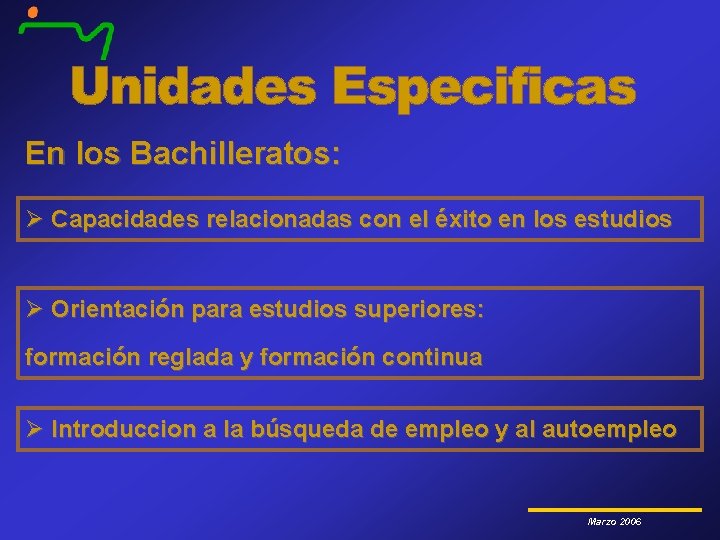 Unidades Especificas

En los Bachilleratos:

➢ Capacidades relacionadas con el éxito en los estudios

➢ Orientación para estudios superiores:

formación reglada y formación continua

➢ Introduccion a la búsqueda de empleo y al autoempleo

Marzo 2006